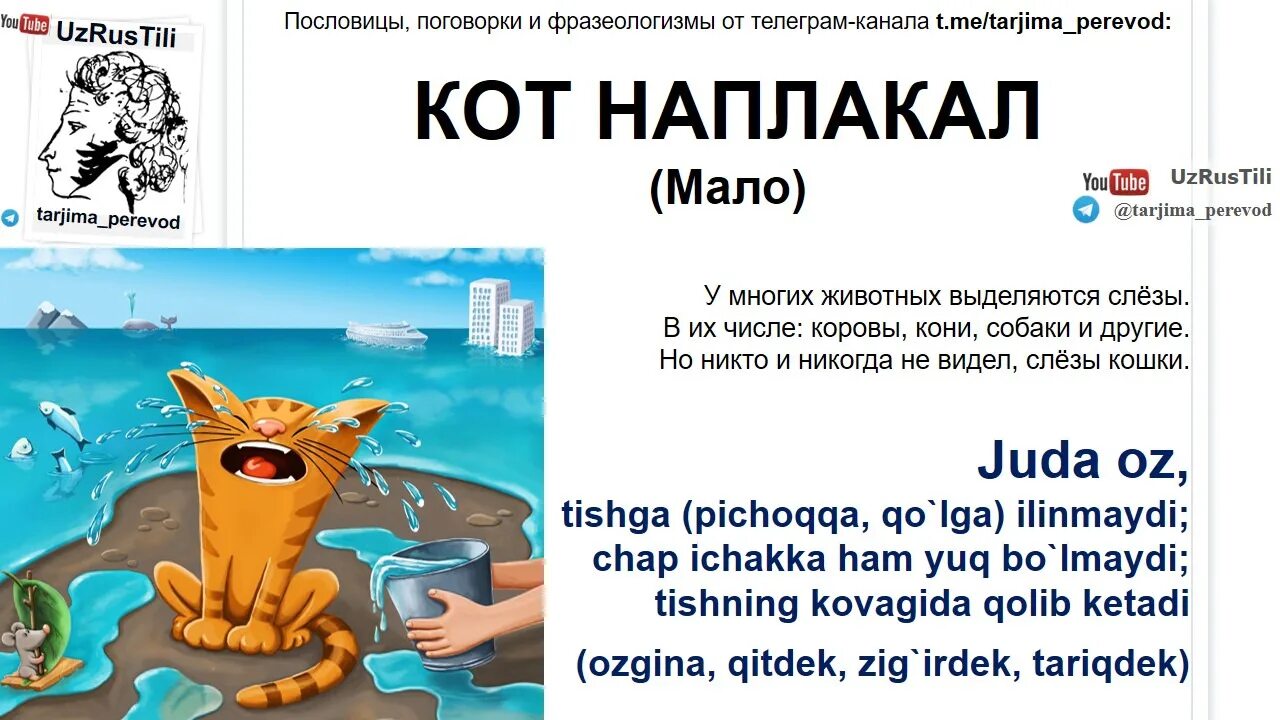 YouTube UzRusTili
tarjima_perevod

Пословицы, поговорки и фразеологизмы от телеграм-канала t.me/tarjima_perevod:

КОТ НАПЛАКАЛ
(Мало)

YouTube UzRusTili
@tarjima_perevod

У многих животных выделяются слёзы. В их числе: коровы, кони, собаки и другие. Но никто и никогда не видел, слёзы кошки.

Juda oz,
tishga (pichoqqa, qo`lga) ilinmaydi;
chap ichakka ham yuq bo`lmaydi;
tishning kovagida qolib ketadi

(ozgina, qitdek, zig`irdek, tariqdek)